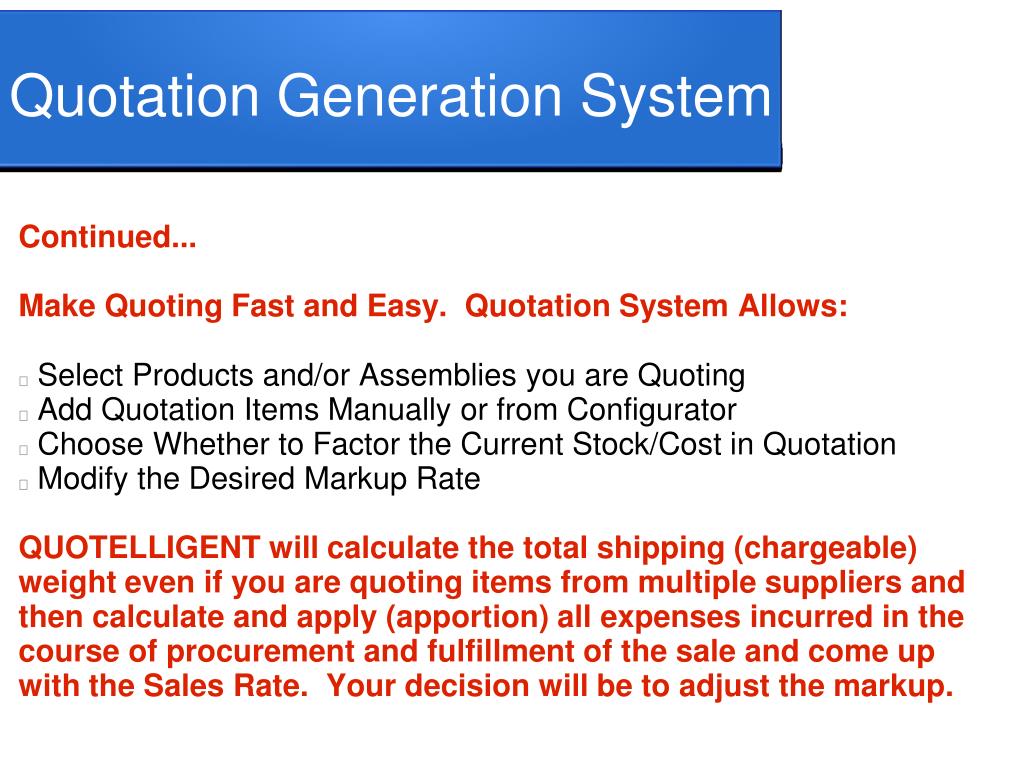 Quotation Generation System

Continued...

Make Quoting Fast and Easy.  Quotation System Allows:

Select Products and/or Assemblies you are Quoting
Add Quotation Items Manually or from Configurator
Choose Whether to Factor the Current Stock/Cost in Quotation
Modify the Desired Markup Rate

QUOTELLIGENT will calculate the total shipping (chargeable) weight even if you are quoting items from multiple suppliers and then calculate and apply (apportion) all expenses incurred in the course of procurement and fulfillment of the sale and come up with the Sales Rate.  Your decision will be to adjust the markup.